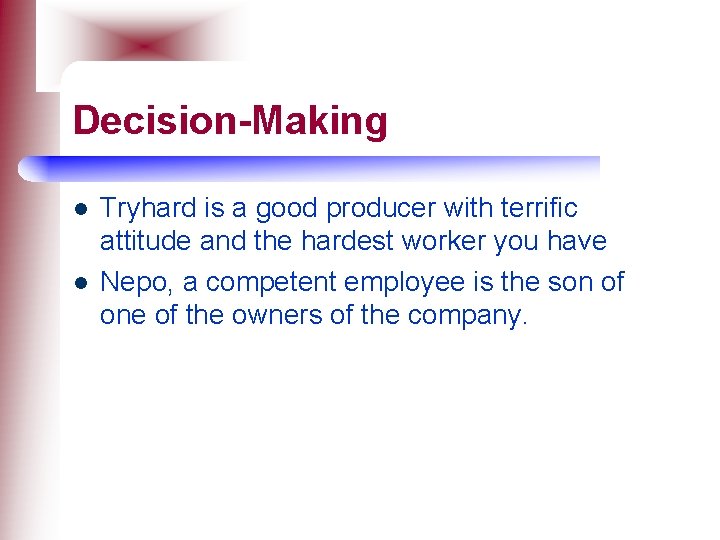 Decision-Making

- Tryhard is a good producer with terrific attitude and the hardest worker you have
- Nepo, a competent employee is the son of one of the owners of the company.